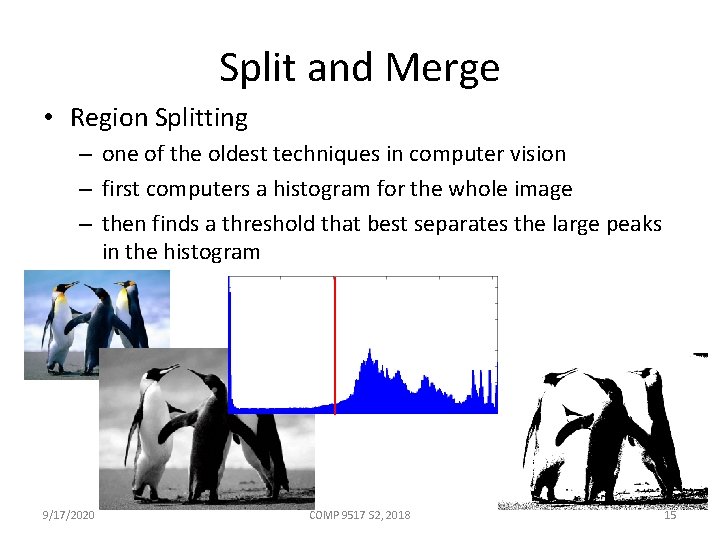 Split and Merge

• Region Splitting
  – one of the oldest techniques in computer vision
  – first computers a histogram for the whole image
  – then finds a threshold that best separates the large peaks in the histogram

9/17/2020
COMP 9517 S2, 2018
15